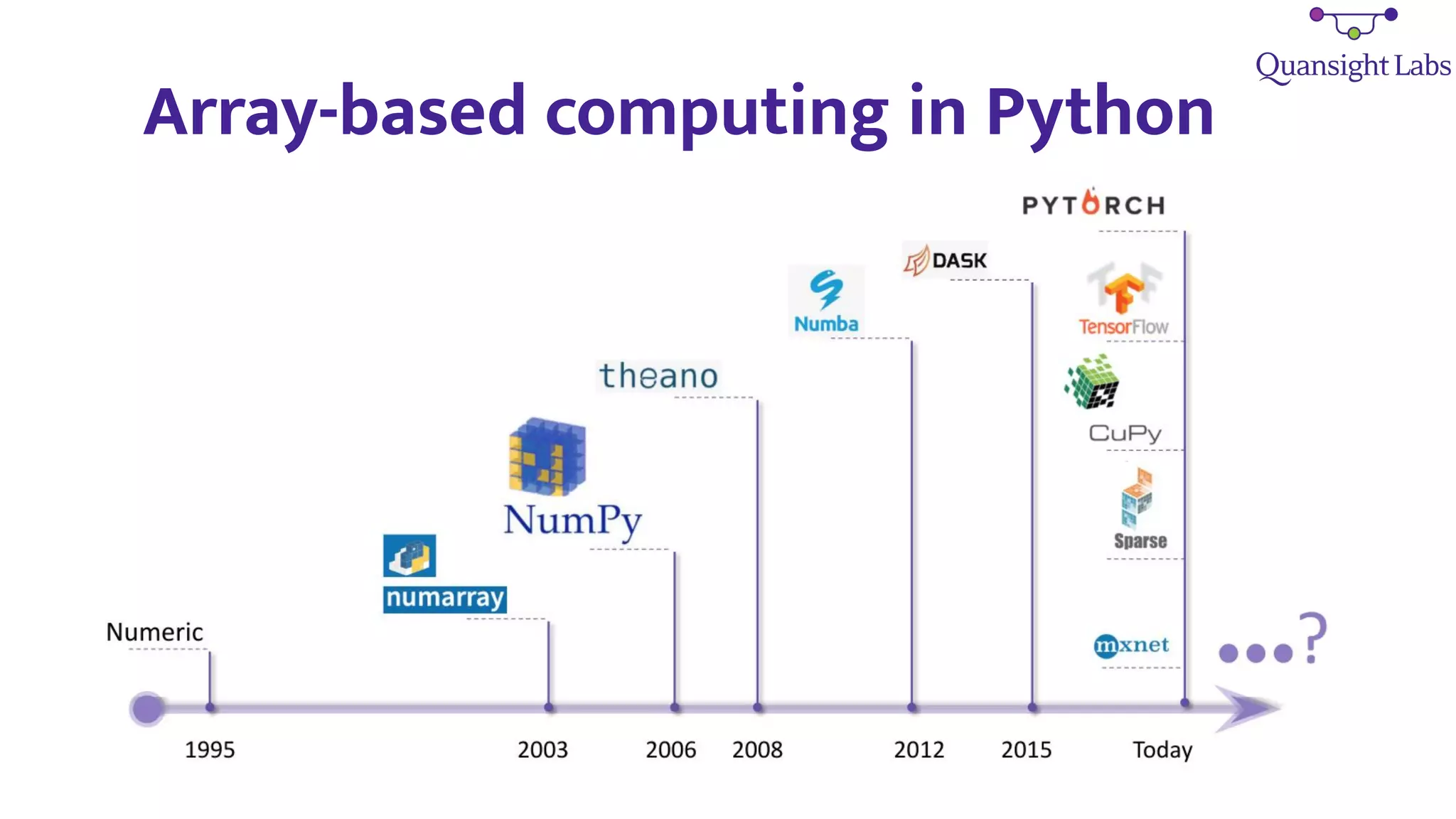 Quansight Labs

Array-based computing in Python

PYTORCH

DASK

Numba

TensorFlow

theano

CuPy

NumPy

Sparse

numarray

Numeric

mxnet

...?

1995

2003

2006

2008

2012

2015

Today